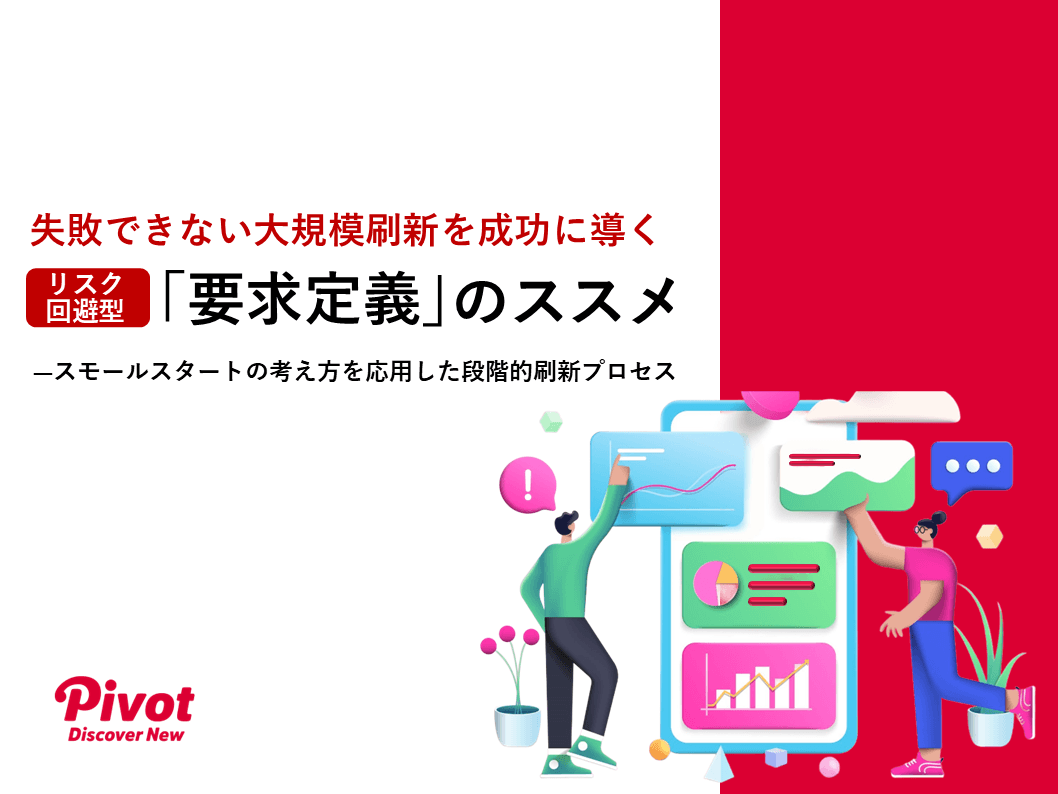 失敗できない大規模刷新を成功に導く

リスク回避型「要求定義」のススメ

—スモールスタートの考え方を応用した段階的刷新プロセス

Pivot
Discover New